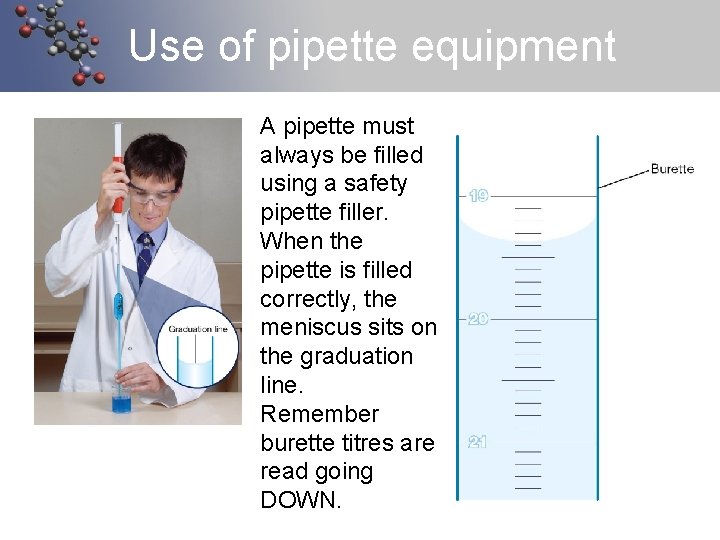 Use of pipette equipment

Graduation line

A pipette must always be filled using a safety pipette filler. When the pipette is filled correctly, the meniscus sits on the graduation line. Remember burette titres are read going DOWN.

Burette

19

20

21